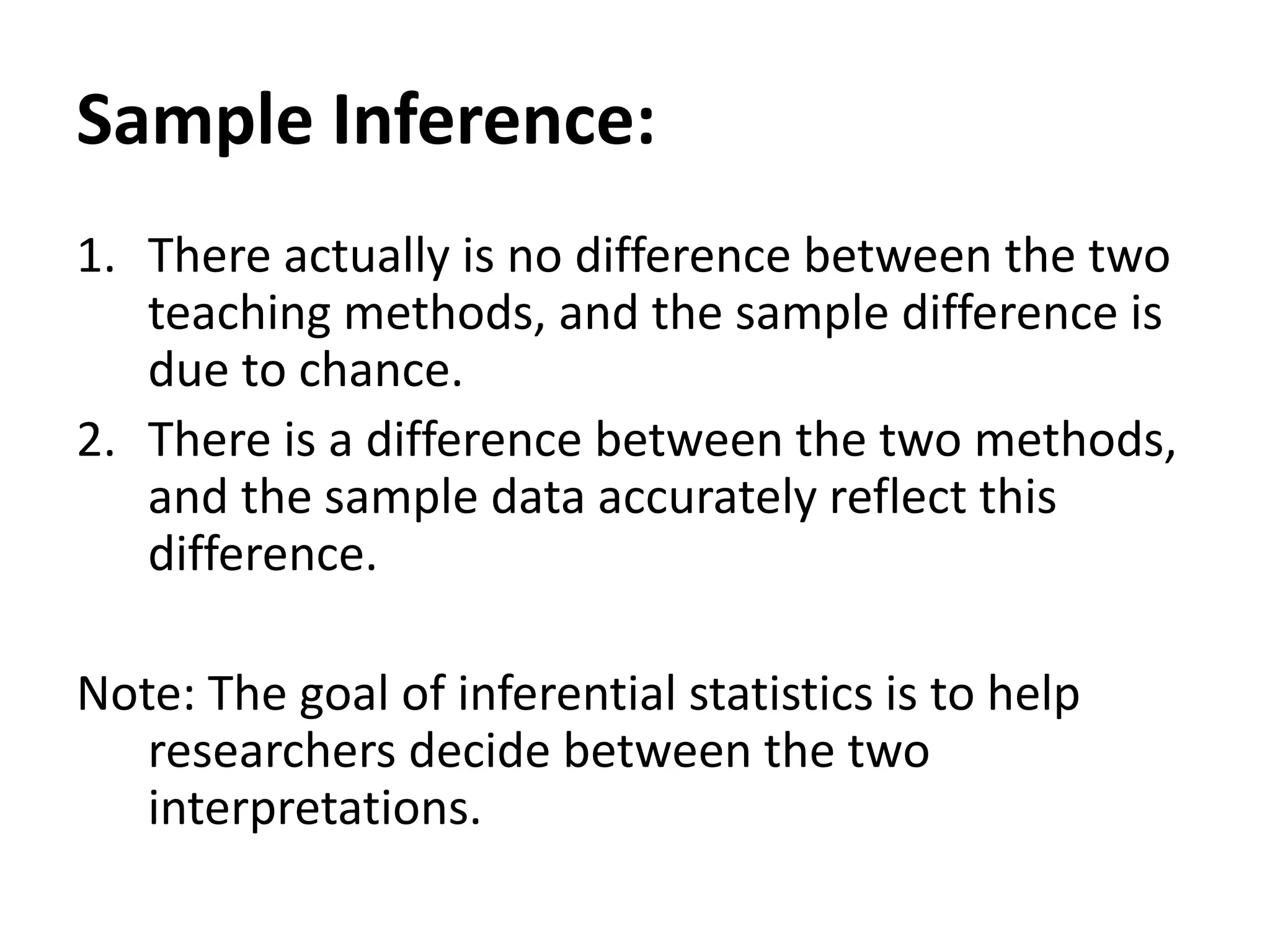 Sample Inference:

1. There actually is no difference between the two teaching methods, and the sample difference is due to chance.
2. There is a difference between the two methods, and the sample data accurately reflect this difference.

Note: The goal of inferential statistics is to help researchers decide between the two interpretations.